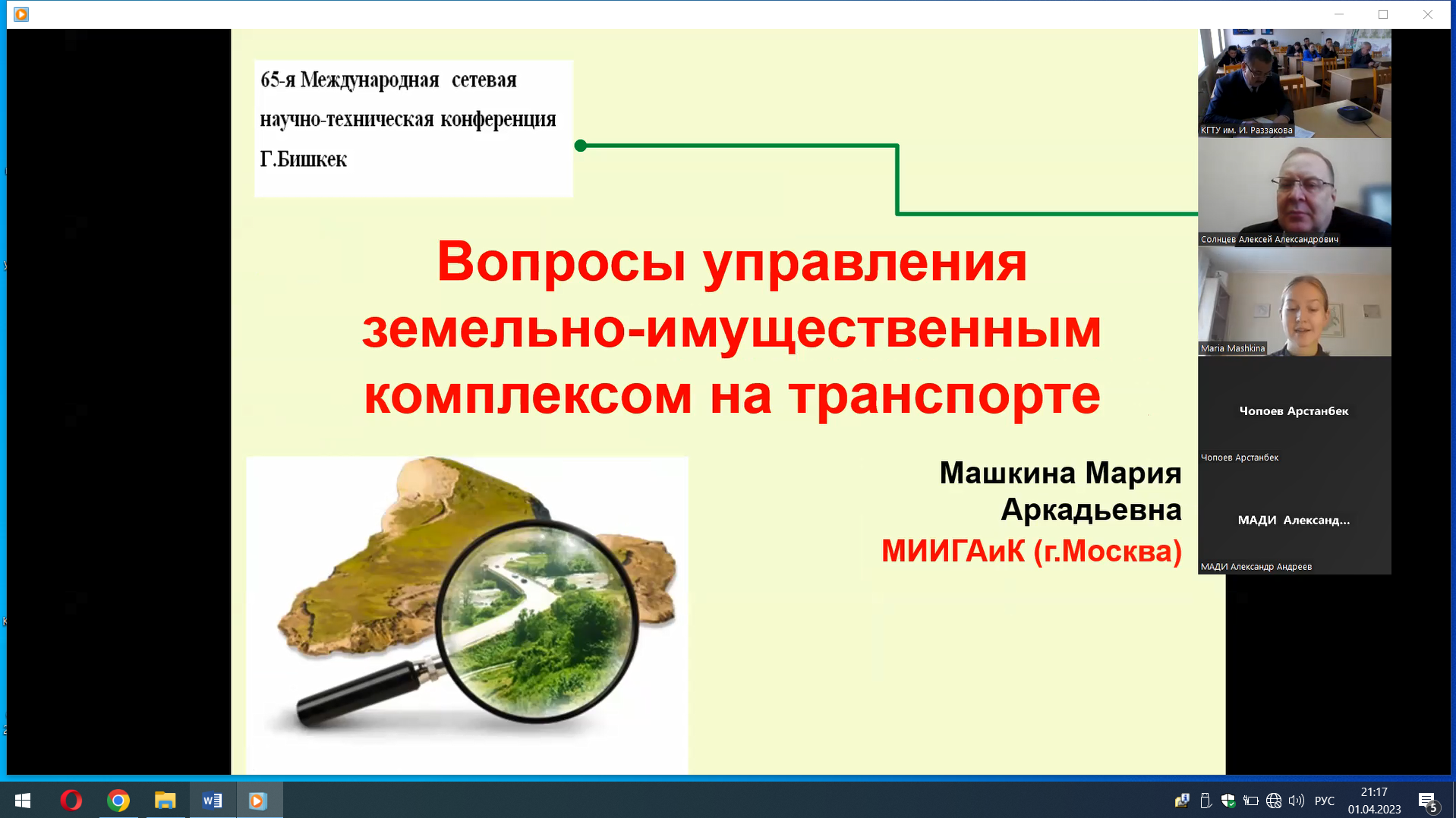 65-я Международная сетевая научно-техническая конференция Г.Бишкек

Вопросы управления земельно-имущественным комплексом на транспорте

Машкина Мария Аркадьевна
МИИГАиК (г.Москва)

КГТУ им. И. Раззакова

Солнцев Алексей Александрович

Maria Mashkina

Чопоев Арстанбек

Чопоев Арстанбек

МАДИ Александ...

МАДИ Александр Андреев

РУС
21:17
01.04.2023
5